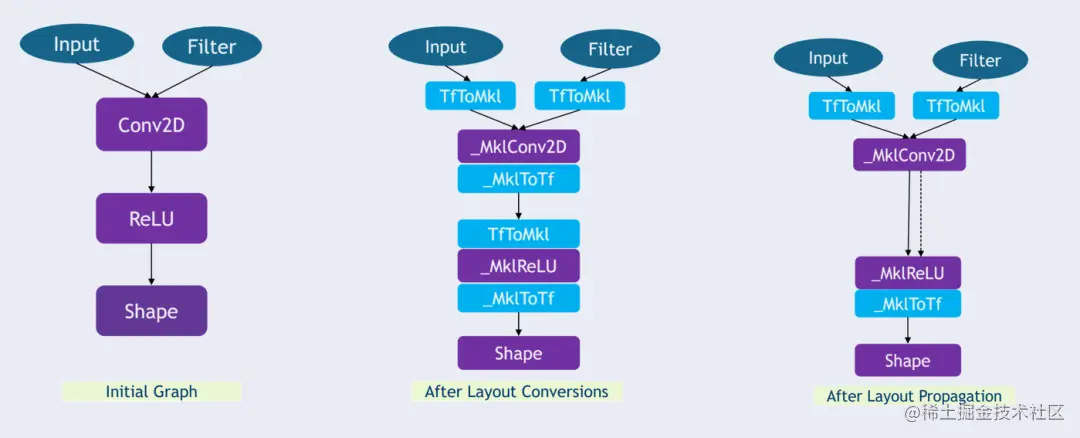 Input
Filter
Conv2D
ReLU
Shape
Initial Graph

Input
Filter
TfToMkl
TfToMkl
_MklConv2D
_MklToTf
TfToMkl
_MklReLU
_MklToTf
Shape
After Layout Conversions

Input
Filter
TfToMkl
TfToMkl
_MklConv2D
_MklReLU
_MklToTf
Shape
After Layout Propagation

@稀土掘金技术社区